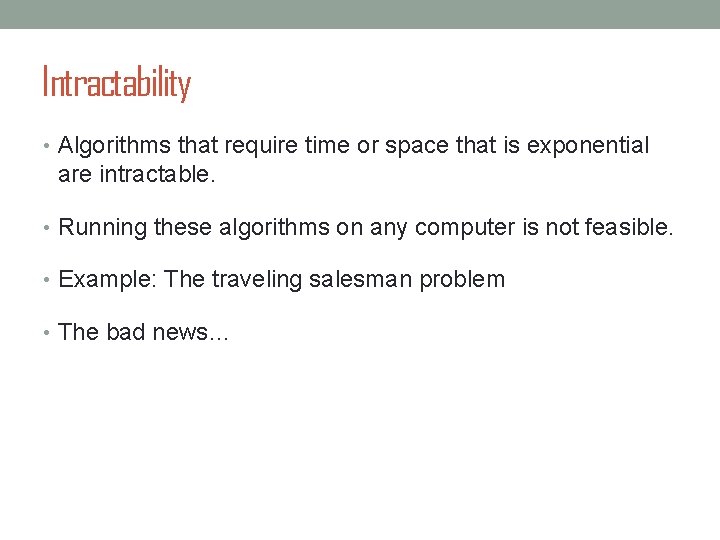 Intractability

• Algorithms that require time or space that is exponential are intractable.

• Running these algorithms on any computer is not feasible.

• Example: The traveling salesman problem

• The bad news…